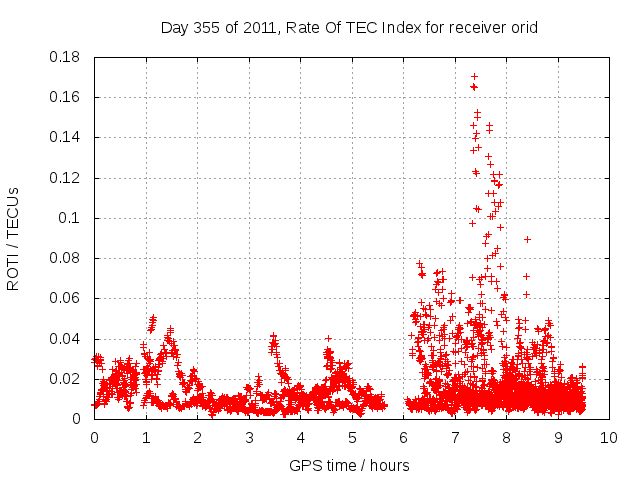 Day 355 of 2011, Rate Of TEC Index for receiver orid

ROTI / TECUs

0.18
0.16
0.14
0.12
0.1
0.08
0.06
0.04
0.02
0

0 1 2 3 4 5 6 7 8 9 10

GPS time / hours